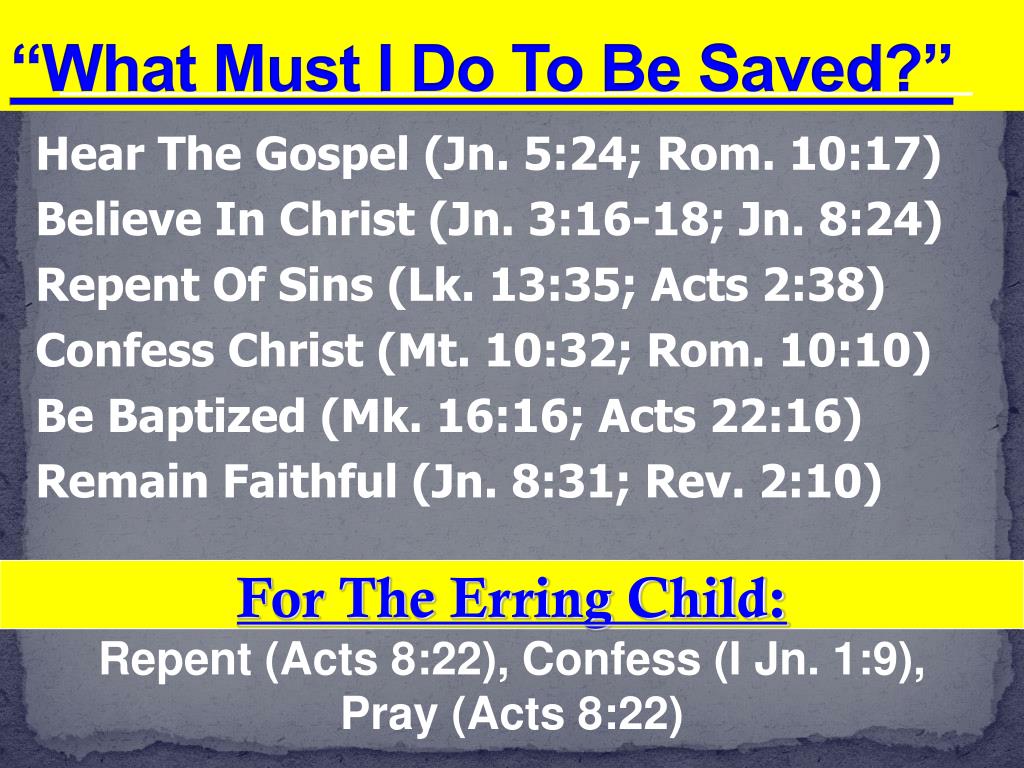 “What Must I Do To Be Saved?”

Hear The Gospel (Jn. 5:24; Rom. 10:17)
Believe In Christ (Jn. 3:16-18; Jn. 8:24)
Repent Of Sins (Lk. 13:35; Acts 2:38)
Confess Christ (Mt. 10:32; Rom. 10:10)
Be Baptized (Mk. 16:16; Acts 22:16)
Remain Faithful (Jn. 8:31; Rev. 2:10)

For The Erring Child:

Repent (Acts 8:22), Confess (I Jn. 1:9), Pray (Acts 8:22)